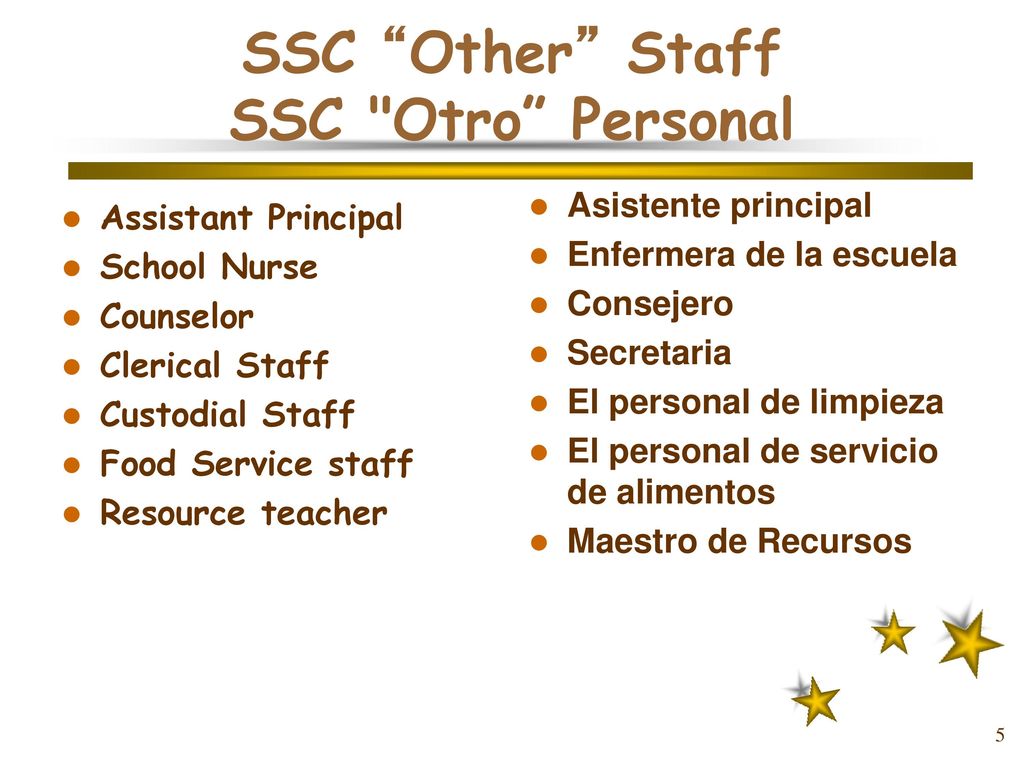 SSC “Other” Staff
SSC "Otro” Personal

- Assistant Principal
- School Nurse
- Counselor
- Clerical Staff
- Custodial Staff
- Food Service staff
- Resource teacher

- Asistente principal
- Enfermera de la escuela
- Consejero
- Secretaria
- El personal de limpieza
- El personal de servicio de alimentos
- Maestro de Recursos

5